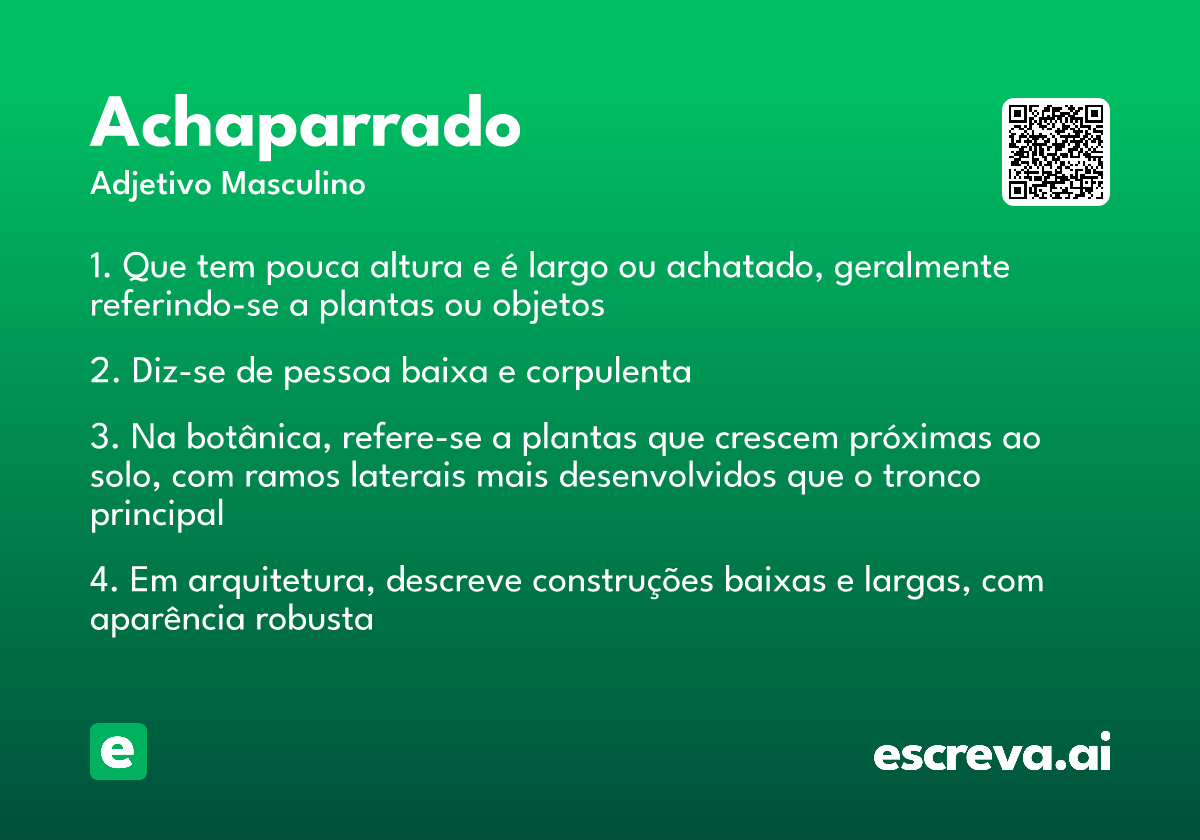 Achaparrado
Adjetivo Masculino

1. Que tem pouca altura e é largo ou achatado, geralmente referindo-se a plantas ou objetos

2. Diz-se de pessoa baixa e corpulenta

3. Na botânica, refere-se a plantas que crescem próximas ao solo, com ramos laterais mais desenvolvidos que o tronco principal

4. Em arquitetura, descreve construções baixas e largas, com aparência robusta

e

escreva.ai